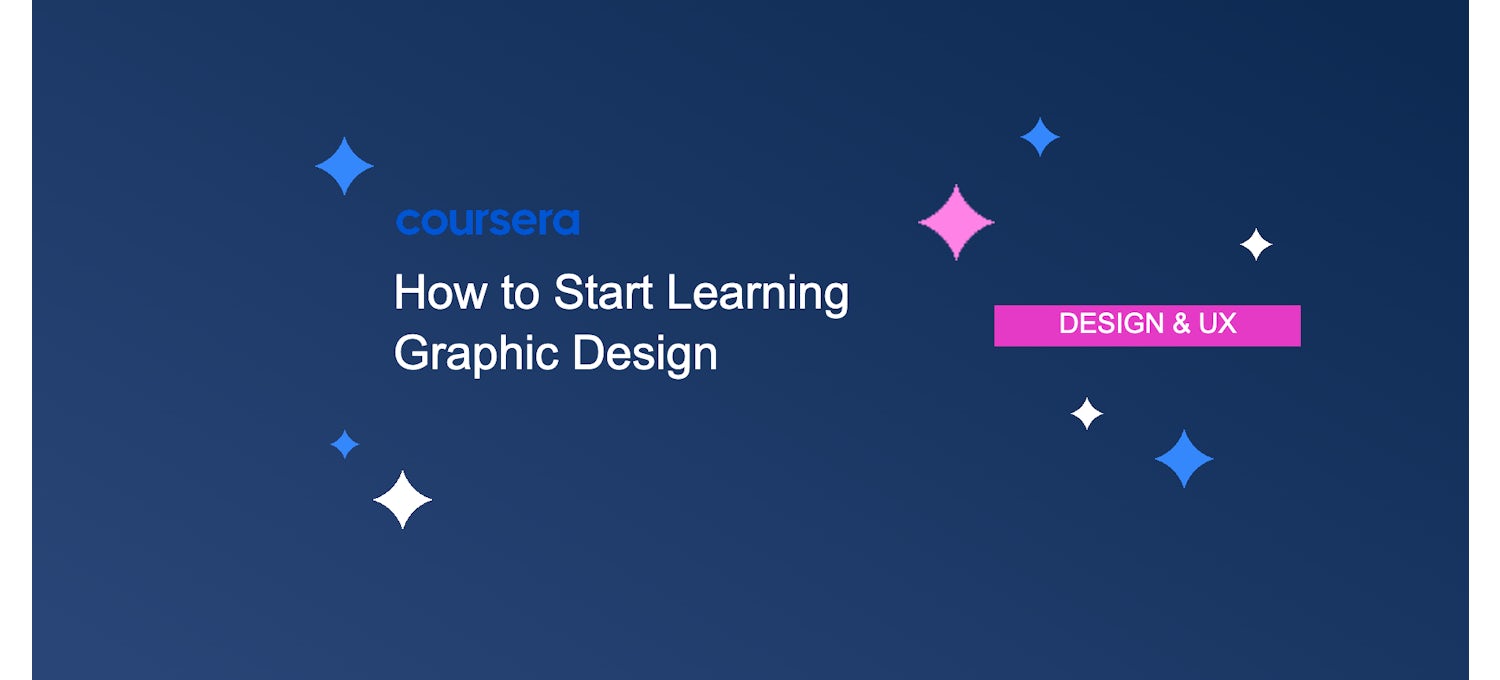 coursera

How to Start Learning Graphic Design

DESIGN & UX